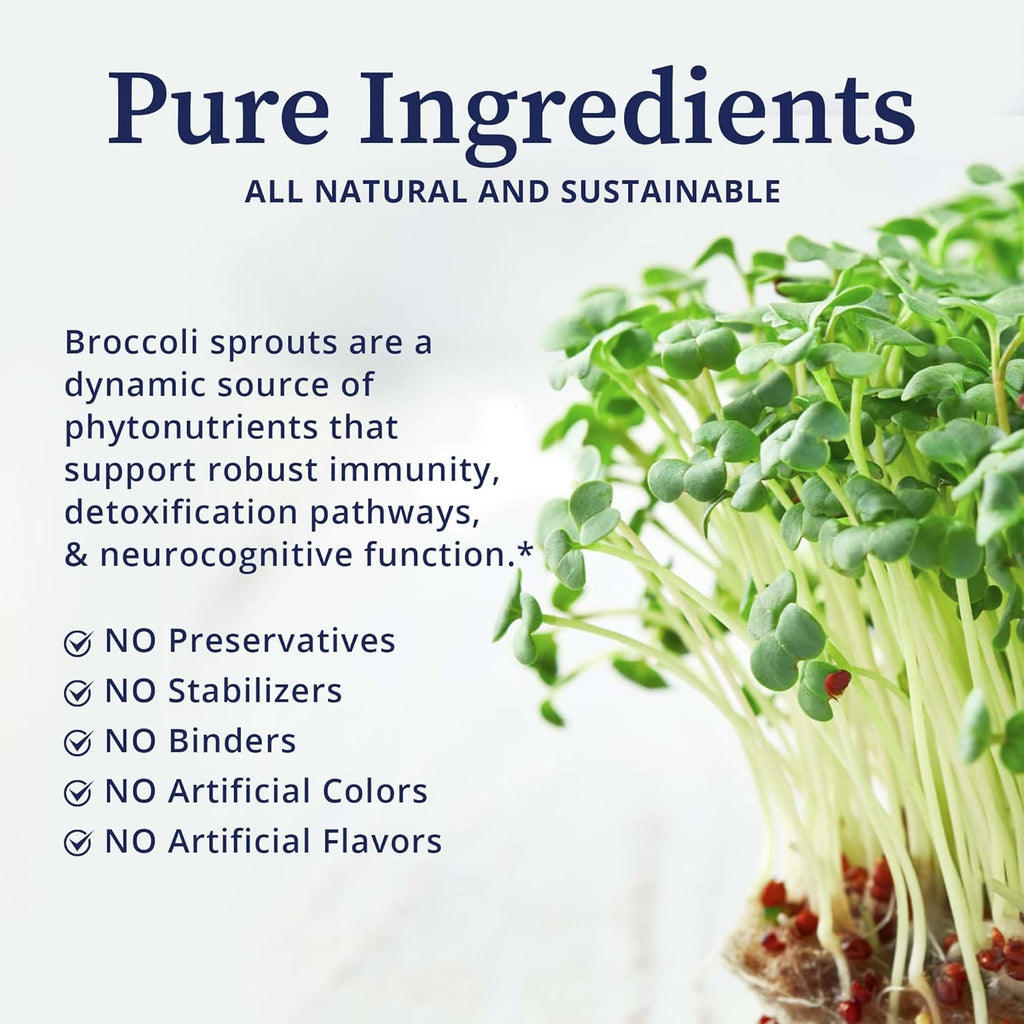 Pure Ingredients
ALL NATURAL AND SUSTAINABLE

Broccoli sprouts are a dynamic source of phytonutrients that support robust immunity, detoxification pathways, & neurocognitive function.*

NO Preservatives
NO Stabilizers
NO Binders
NO Artificial Colors
NO Artificial Flavors